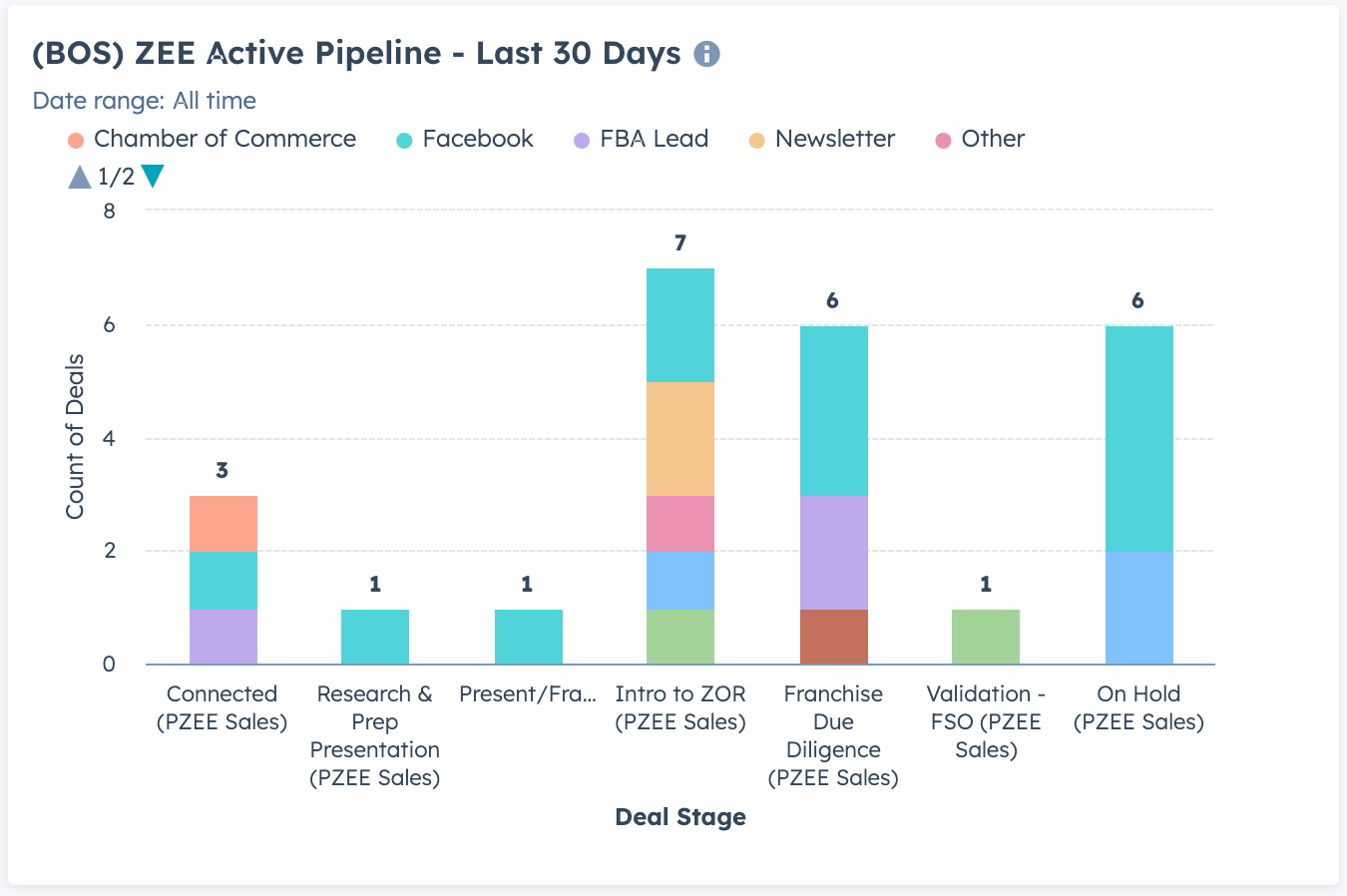 (BOS) ZEE Active Pipeline - Last 30 Days

Date range: All time

Chamber of Commerce
Facebook
FBA Lead
Newsletter
Other

1/2

Count of Deals

8
6
4
2
0

3
1
1
7
6
1
6

Connected (PZEE Sales)
Research & Prep Presentation (PZEE Sales)
Present/Fra...
Intro to ZOR (PZEE Sales)
Franchise Due Diligence (PZEE Sales)
Validation - FSO (PZEE Sales)
On Hold (PZEE Sales)

Deal Stage